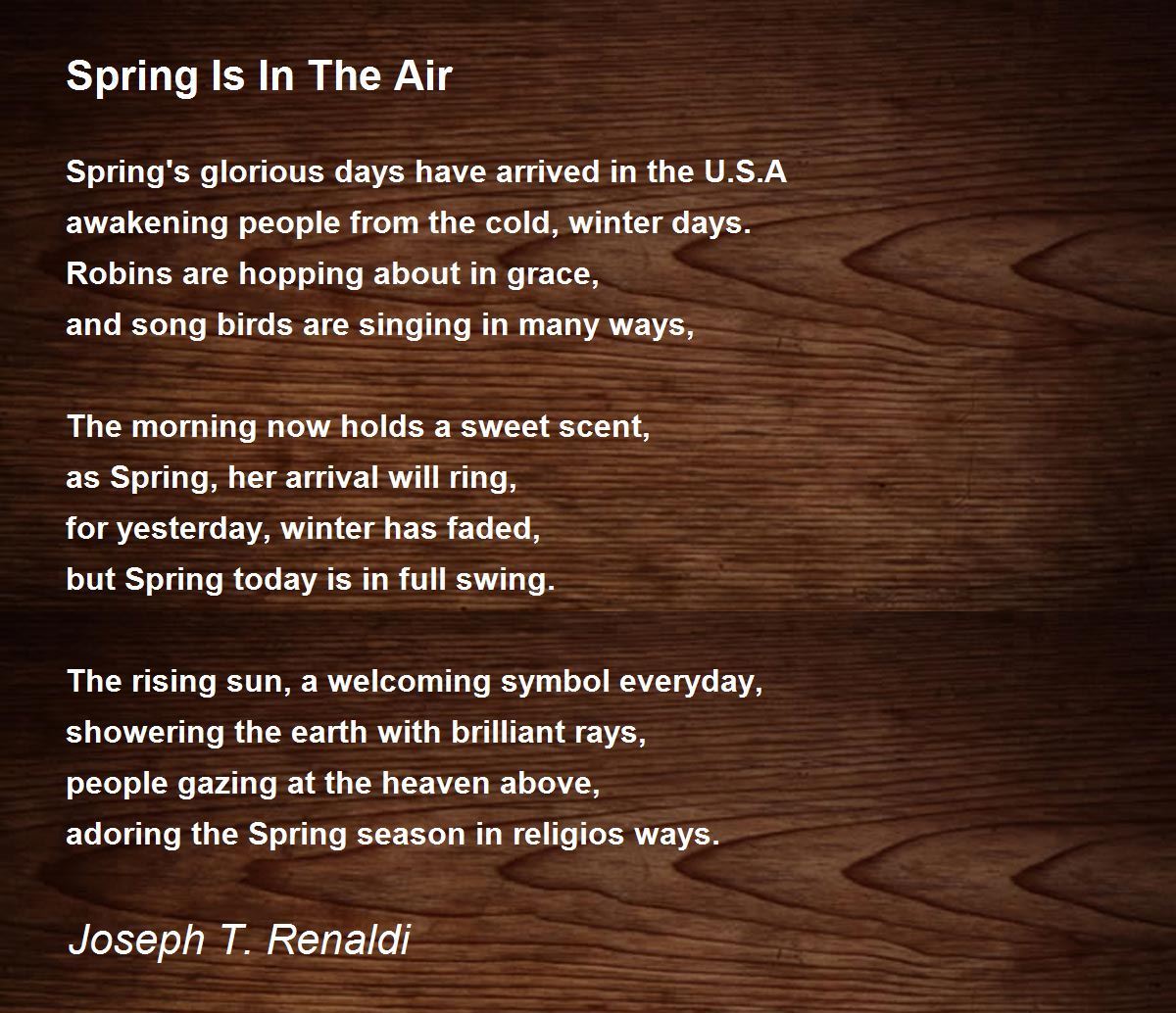 Spring Is In The Air

Spring's glorious days have arrived in the U.S.A
awakening people from the cold, winter days.
Robins are hopping about in grace,
and song birds are singing in many ways,

The morning now holds a sweet scent,
as Spring, her arrival will ring,
for yesterday, winter has faded,
but Spring today is in full swing.

The rising sun, a welcoming symbol everyday,
showering the earth with brilliant rays,
people gazing at the heaven above,
adoring the Spring season in religios ways.

Joseph T. Renaldi